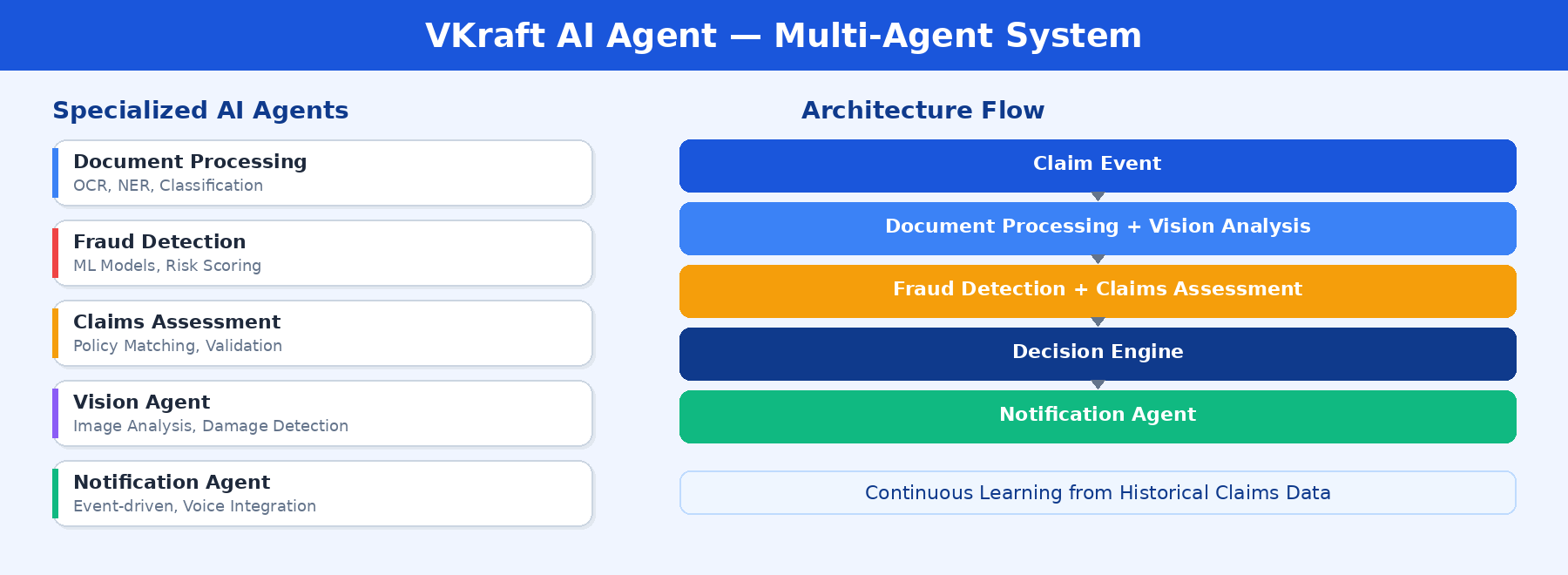 VKraft AI Agent — Multi-Agent System

Specialized AI Agents

Document Processing
OCR, NER, Classification

Fraud Detection
ML Models, Risk Scoring

Claims Assessment
Policy Matching, Validation

Vision Agent
Image Analysis, Damage Detection

Notification Agent
Event-driven, Voice Integration

Architecture Flow

Claim Event

Document Processing + Vision Analysis

Fraud Detection + Claims Assessment

Decision Engine

Notification Agent

Continuous Learning from Historical Claims Data